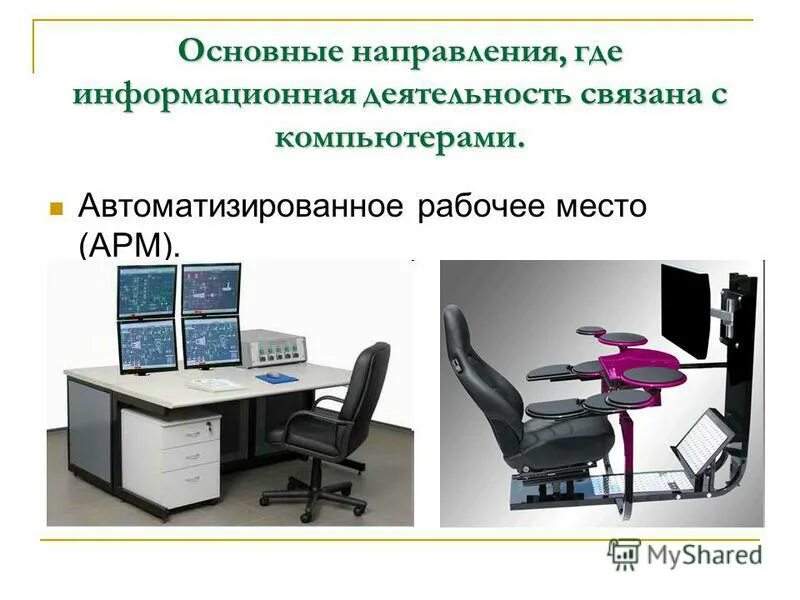 Основные направления, где информационная деятельность связана с компьютерами.

Автоматизированное рабочее место (АРМ).

MyShared